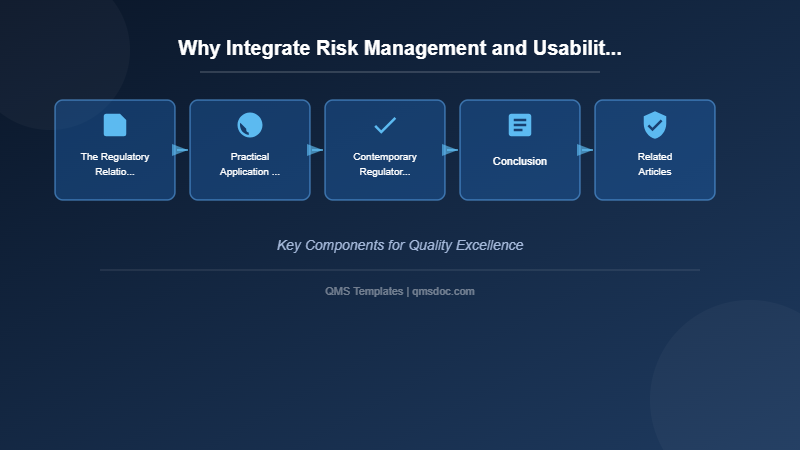 Why Integrate Risk Management and Usabilit...

The Regulatory Relatio...

Practical Application ...

Contemporary Regulator...

Conclusion

Related Articles

Key Components for Quality Excellence

QMS Templates | qmsdoc.com